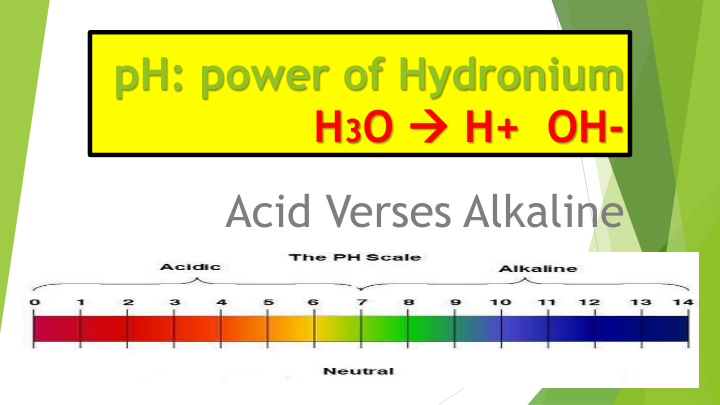 pH: power of Hydronium

$H_3O \rightarrow H+ \ OH-$

Acid Verses Alkaline

The PH Scale

Acidic

Alkaline

0 1 2 3 4 5 6 7 8 9 10 11 12 13 14

Neutral